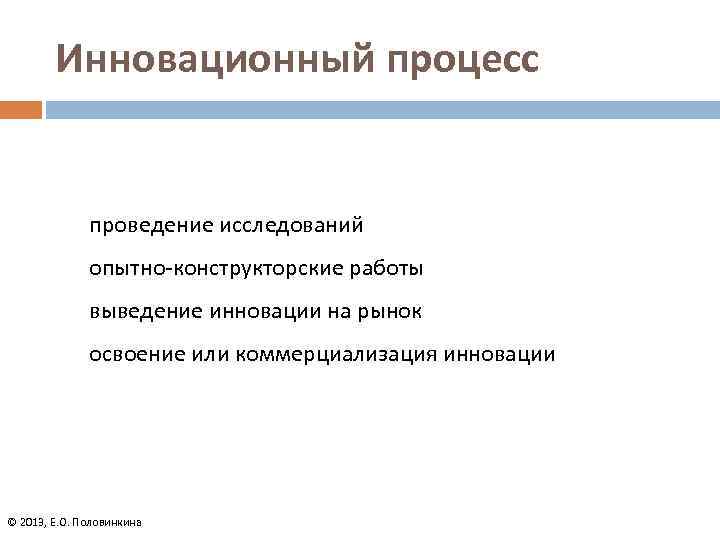 Инновационный процесс

проведение исследований

опытно-конструкторские работы

выведение инновации на рынок

освоение или коммерциализация инновации

© 2013, Е.О. Половинкина